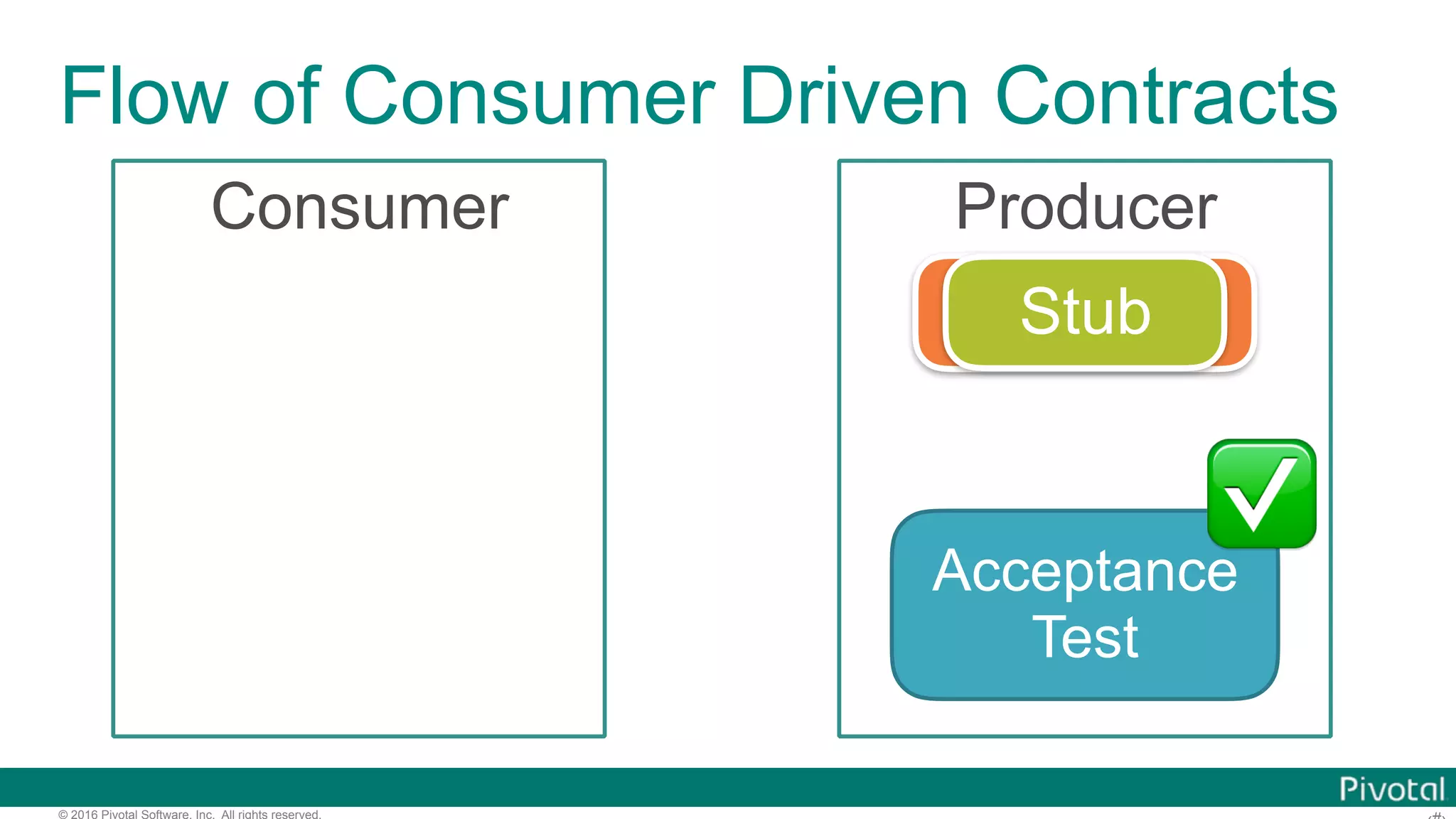 Flow of Consumer Driven Contracts

Consumer

Producer

Stub

Acceptance Test

Pivotal

© 2016 Pivotal Software, Inc. All rights reserved.